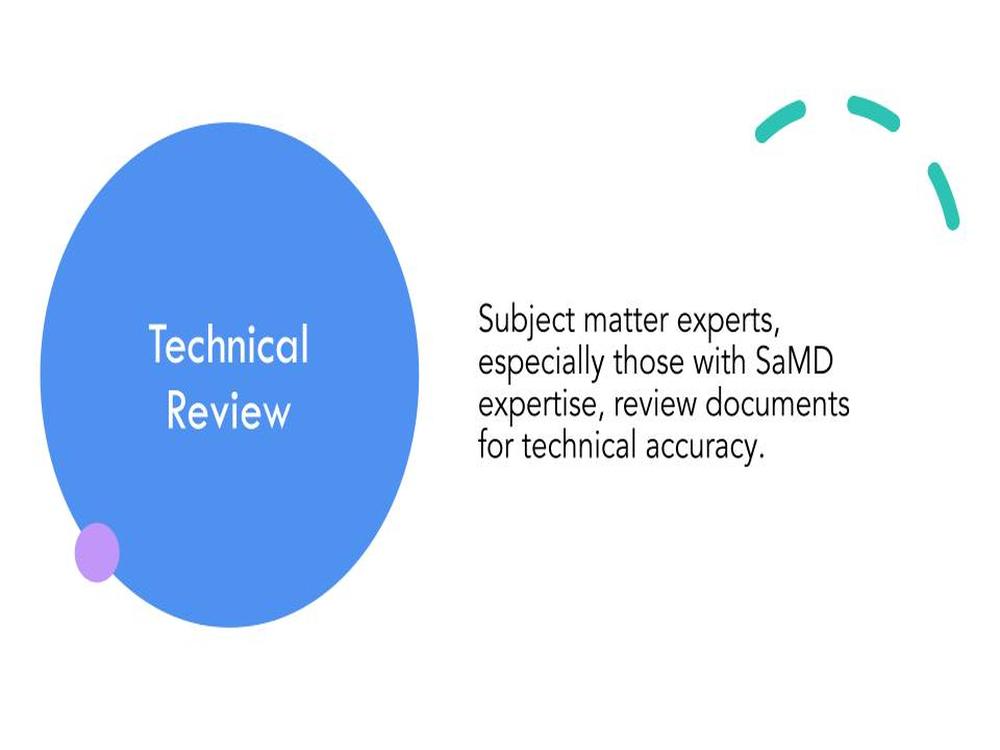 Technical
Review

Subject matter experts, especially those with SaMD expertise, review documents for technical accuracy.